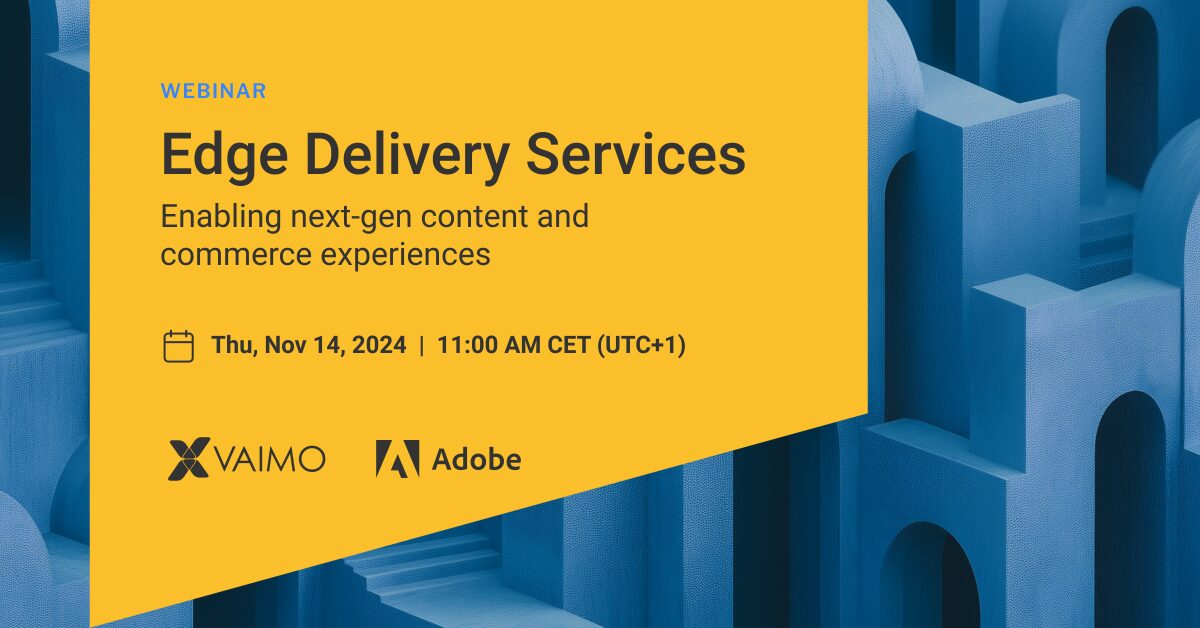 WEBINAR

Edge Delivery Services

Enabling next-gen content and commerce experiences

Thu, Nov 14, 2024 | 11:00 AM CET (UTC+1)

VAIMO

Adobe